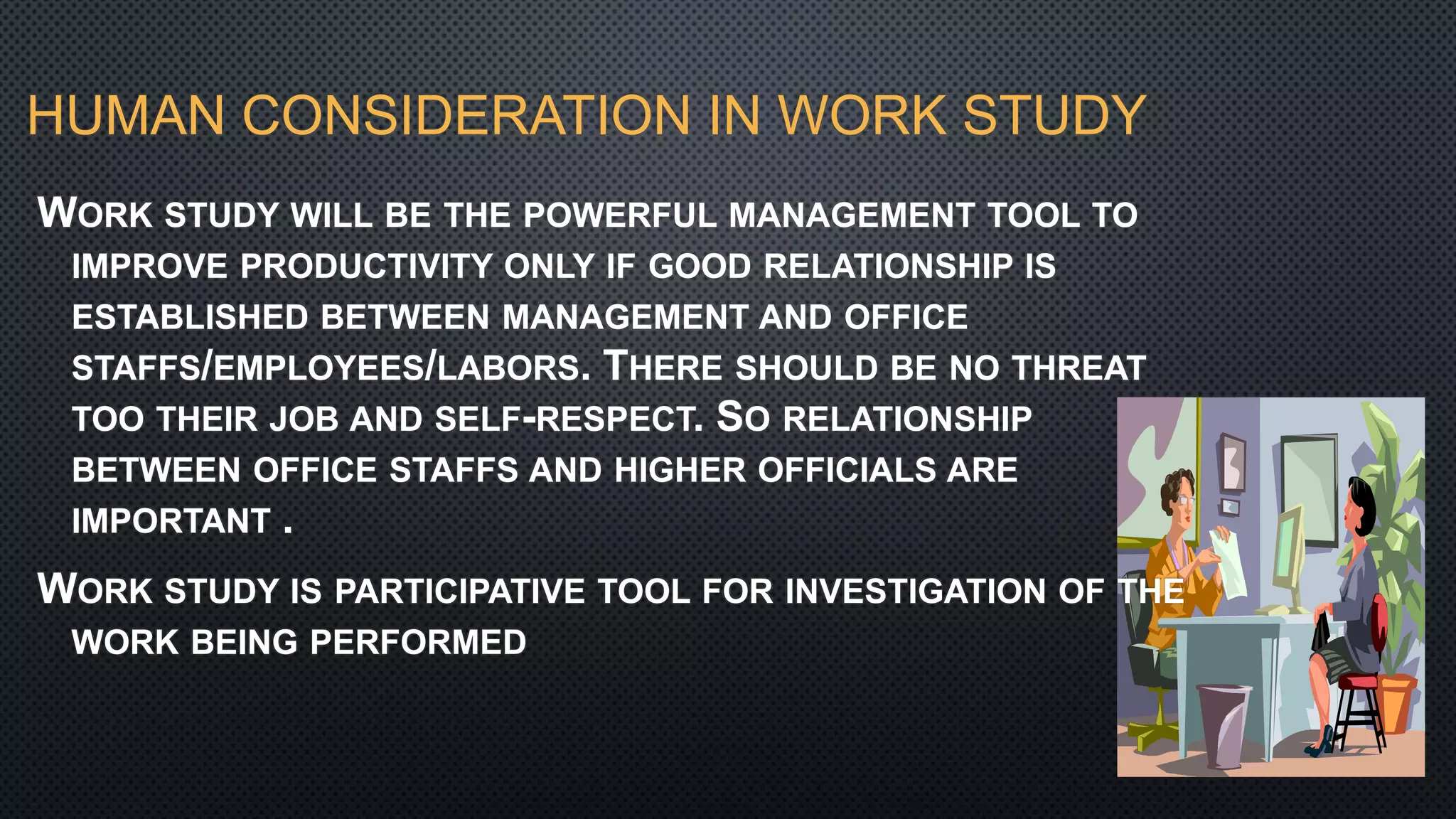 HUMAN CONSIDERATION IN WORK STUDY

WORK STUDY WILL BE THE POWERFUL MANAGEMENT TOOL TO IMPROVE PRODUCTIVITY ONLY IF GOOD RELATIONSHIP IS ESTABLISHED BETWEEN MANAGEMENT AND OFFICE STAFFS/EMPLOYEES/LABORS. THERE SHOULD BE NO THREAT TOO THEIR JOB AND SELF-RESPECT. SO RELATIONSHIP BETWEEN OFFICE STAFFS AND HIGHER OFFICIALS ARE IMPORTANT .

WORK STUDY IS PARTICIPATIVE TOOL FOR INVESTIGATION OF THE WORK BEING PERFORMED